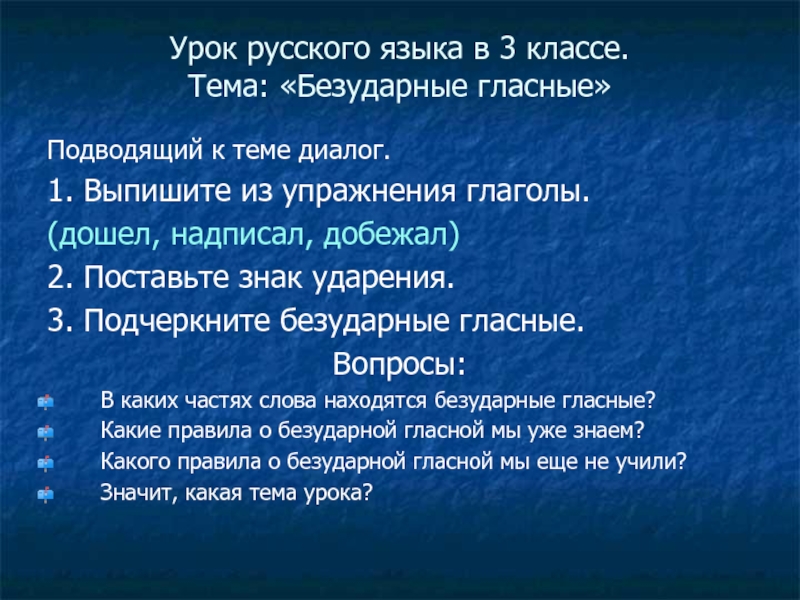 Урок русского языка в 3 классе.
Тема: «Безударные гласные»

Подводящий к теме диалог.

1. Выпишите из упражнения глаголы.

(дошел, надписал, добежал)

2. Поставьте знак ударения.

3. Подчеркните безударные гласные.

Вопросы:

В каких частях слова находятся безударные гласные?

Какие правила о безударной гласной мы уже знаем?

Какого правила о безударной гласной мы еще не учили?

Значит, какая тема урока?